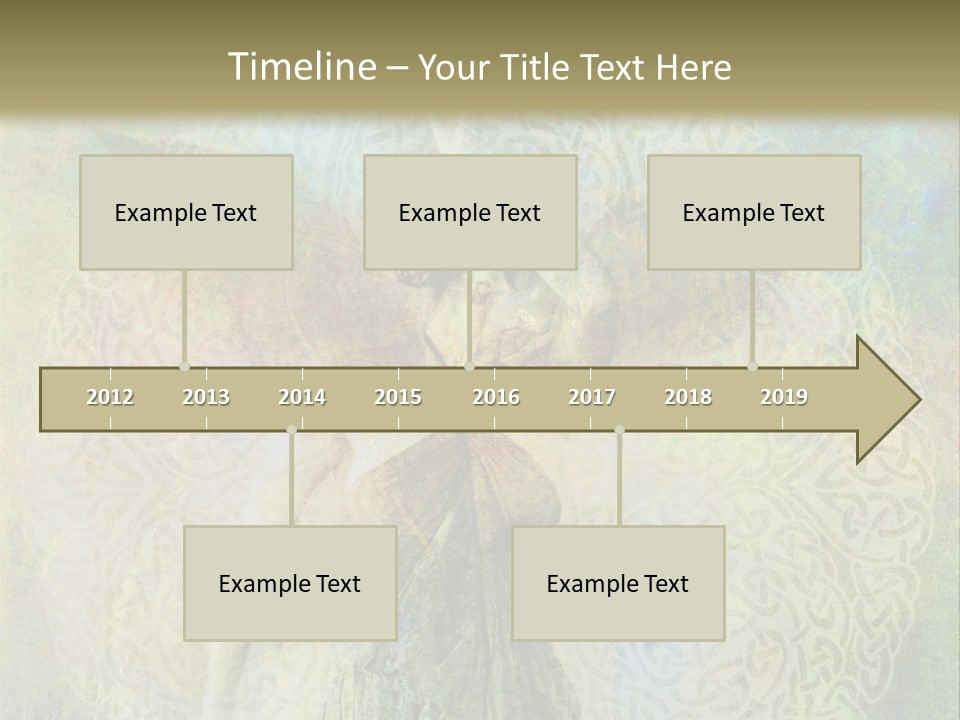 Timeline – Your Title Text Here

Example Text

Example Text

Example Text

2012 2013 2014 2015 2016 2017 2018 2019

Example Text

Example Text